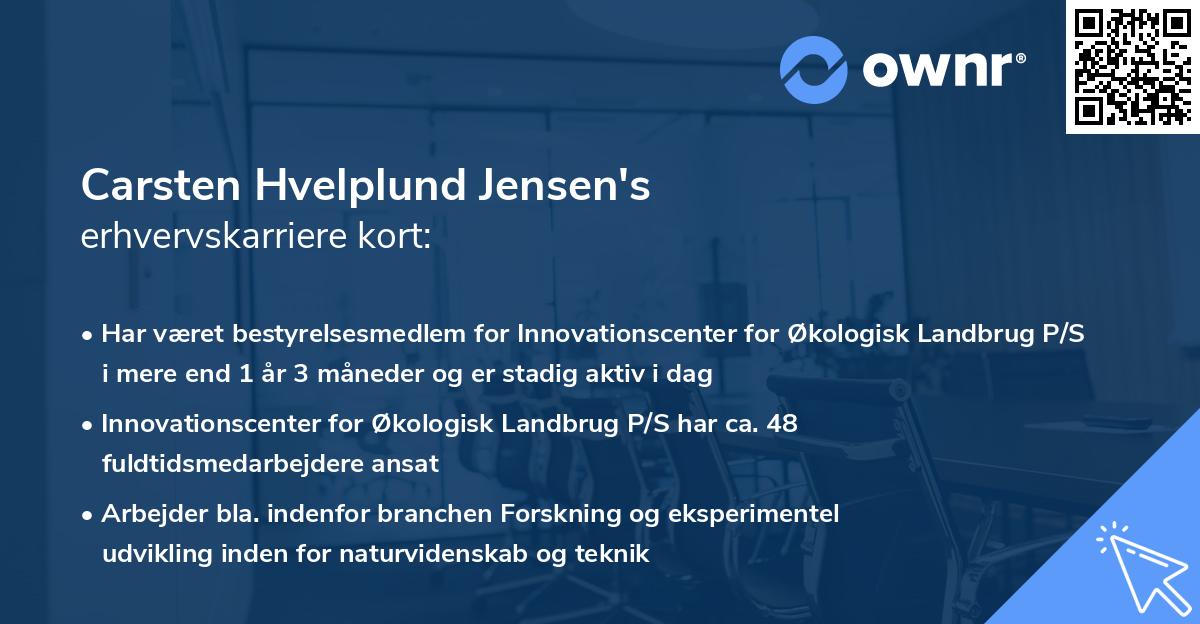 ownr®

Carsten Hvelplund Jensen's erhvervskarriere kort:

• Har været bestyrelsesmedlem for Innovationscenter for Økologisk Landbrug P/S i mere end 1 år 3 måneder og er stadig aktiv i dag

• Innovationscenter for Økologisk Landbrug P/S har ca. 48 fuldtidsmedarbejdere ansat

• Arbejder bla. indenfor branchen Forskning og eksperimentel udvikling inden for naturvidenskab og teknik